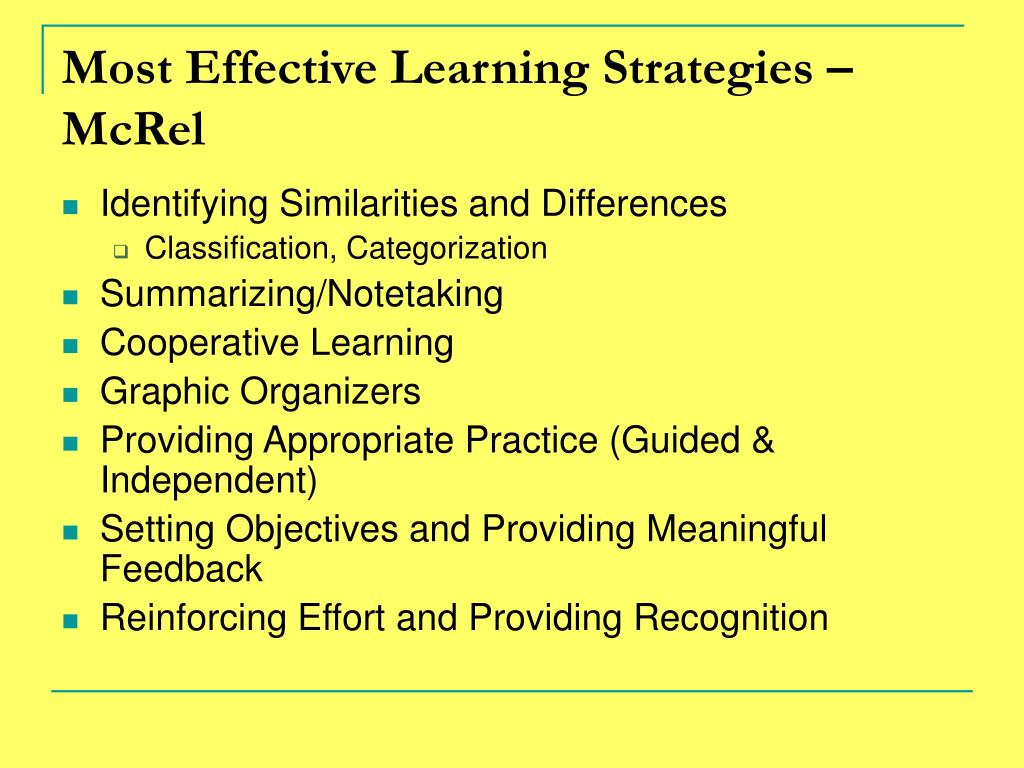 Most Effective Learning Strategies – McRel

- Identifying Similarities and Differences
  - Classification, Categorization
- Summarizing/Notetaking
- Cooperative Learning
- Graphic Organizers
- Providing Appropriate Practice (Guided & Independent)
- Setting Objectives and Providing Meaningful Feedback
- Reinforcing Effort and Providing Recognition